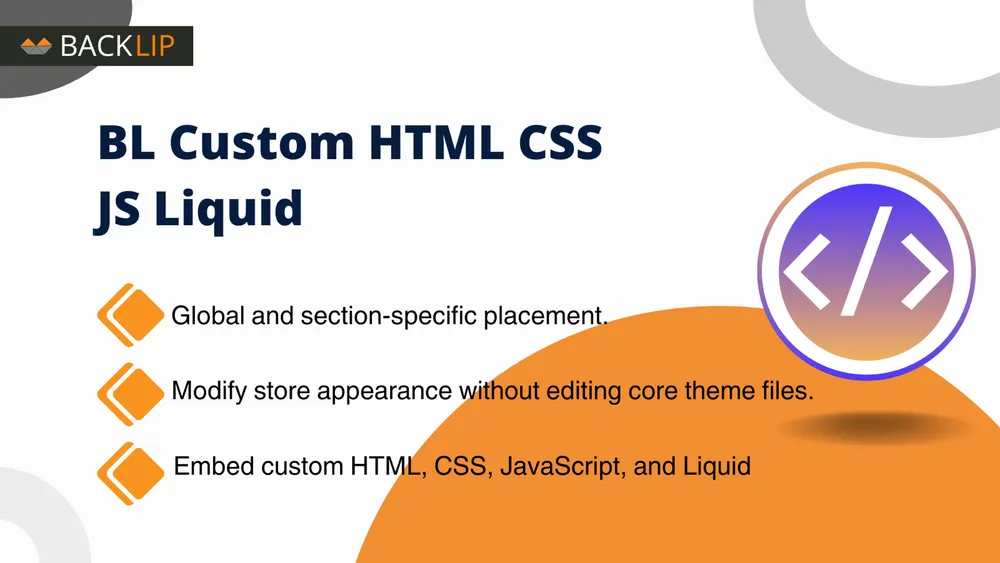 BACKLIP

BL Custom HTML CSS JS Liquid

Global and section-specific placement.

Modify store appearance without editing core theme files.

Embed custom HTML, CSS, JavaScript, and Liquid

</>